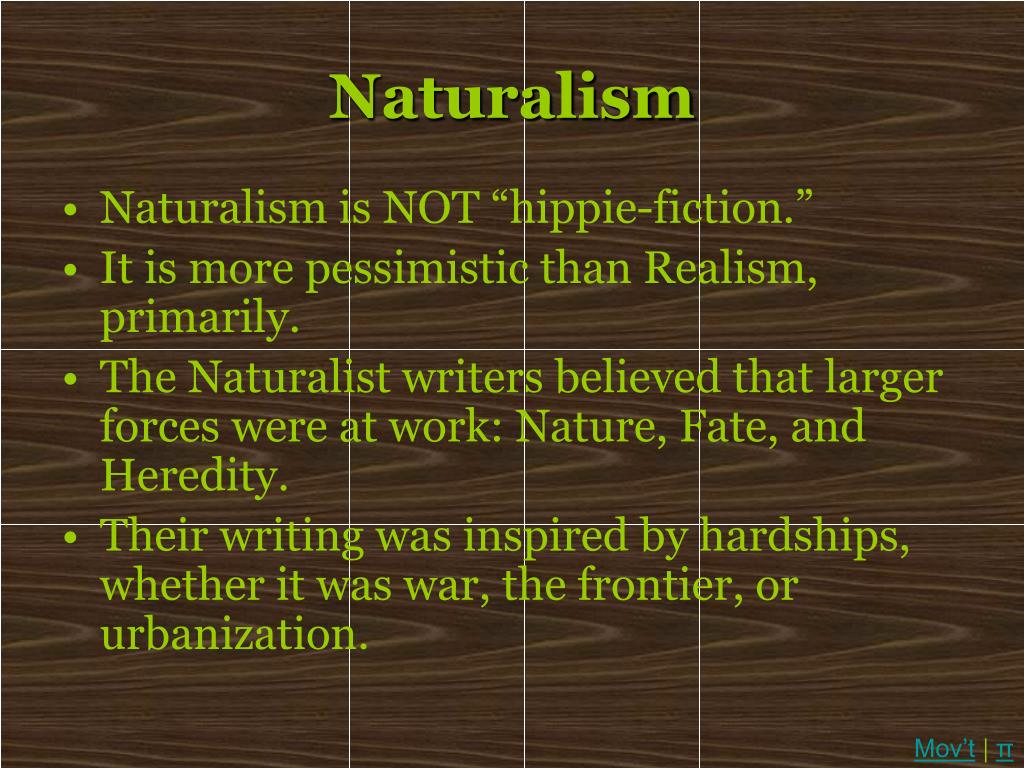 Naturalism

• Naturalism is NOT “hippie-fiction.”
• It is more pessimistic than Realism, primarily.
• The Naturalist writers believed that larger forces were at work: Nature, Fate, and Heredity.
• Their writing was inspired by hardships, whether it was war, the frontier, or urbanization.

Mov't | π